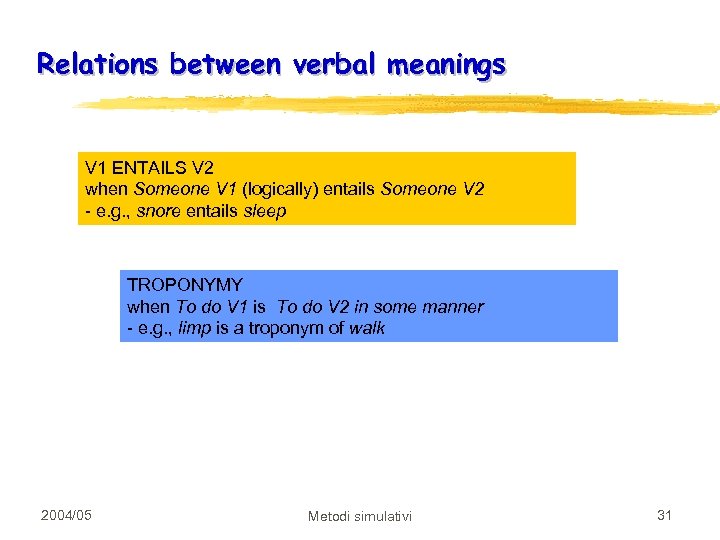 Relations between verbal meanings

V1 ENTAILS V2
when Someone V1 (logically) entails Someone V2
- e.g., snore entails sleep

TROPONYMY
when To do V1 is To do V2 in some manner
- e.g., limp is a troponym of walk

2004/05

Metodi simulativi

31